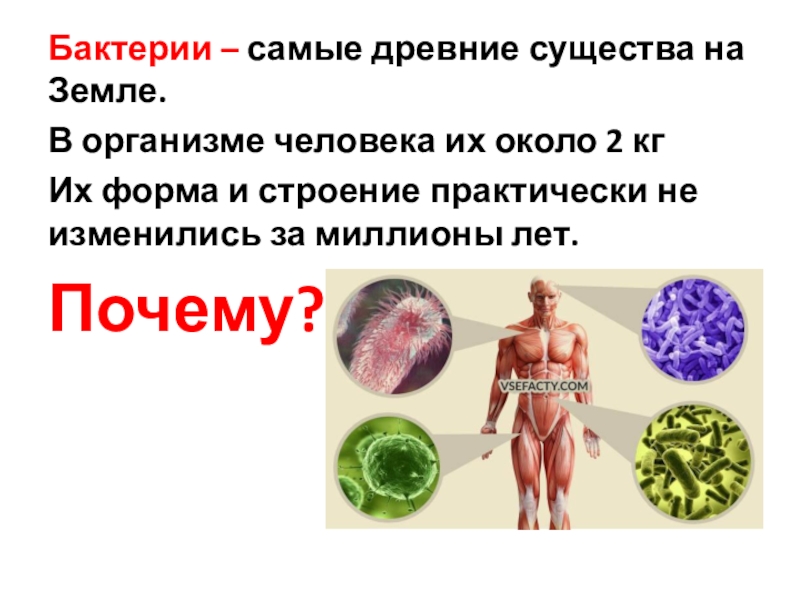 Бактерии – самые древние существа на Земле.

В организме человека их около 2 кг

Их форма и строение практически не изменились за миллионы лет.

Почему?

VSEFACTY.COM